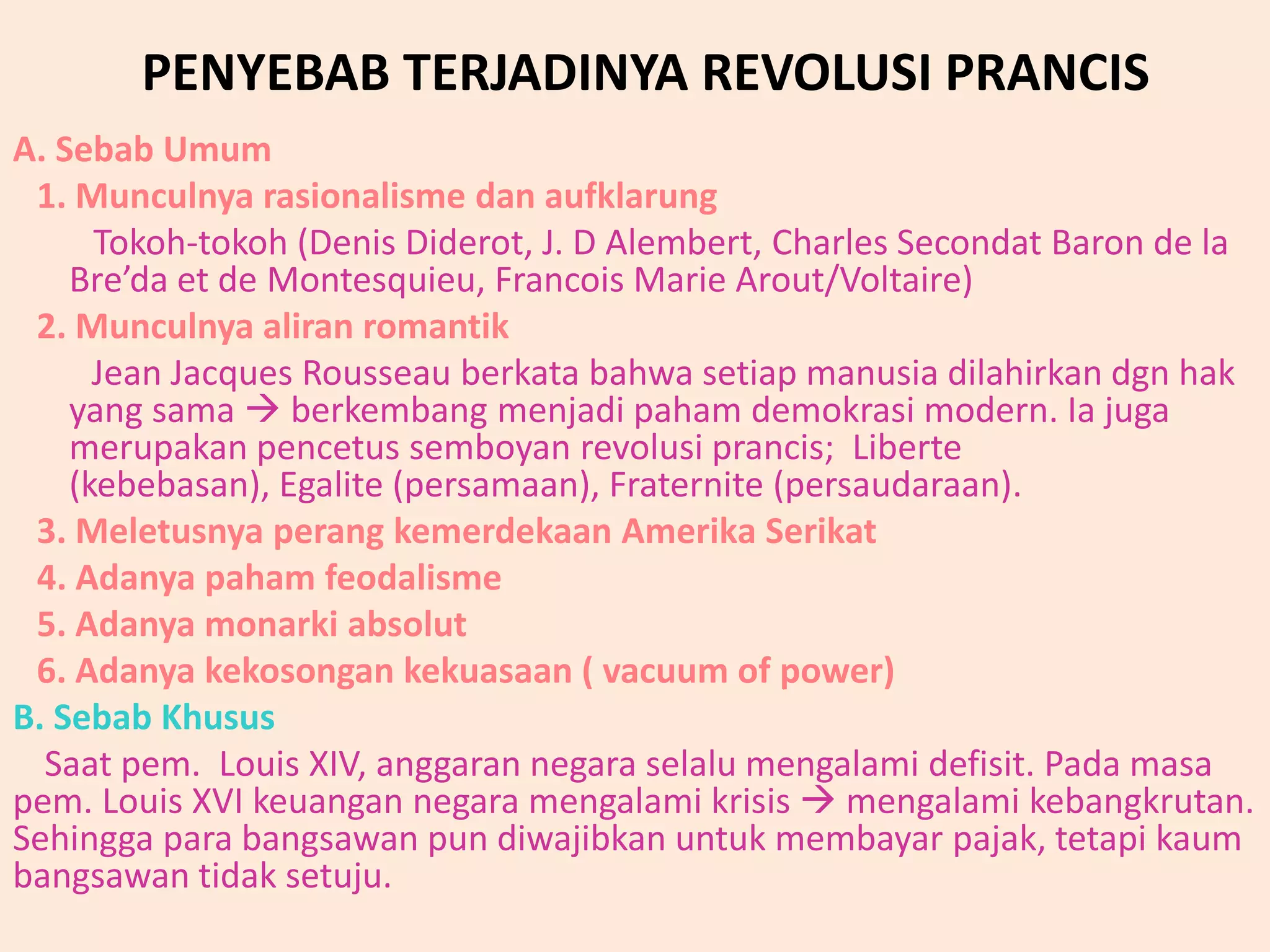 PENYEBAB TERJADINYA REVOLUSI PRANCIS

A. Sebab Umum

1. Munculnya rasionalisme dan aufklarung

Tokoh-tokoh (Denis Diderot, J. D Alembert, Charles Secondat Baron de la Bre’da et de Montesquieu, Francois Marie Arout/Voltaire)

2. Munculnya aliran romantik

Jean Jacques Rousseau berkata bahwa setiap manusia dilahirkan dgn hak yang sama → berkembang menjadi paham demokrasi modern. Ia juga merupakan pencetus semboyan revolusi prancis; Liberte (kebebasan), Egalite (persamaan), Fraternite (persaudaraan).

3. Meletusnya perang kemerdekaan Amerika Serikat

4. Adanya paham feodalisme

5. Adanya monarki absolut

6. Adanya kekosongan kekuasaan ( vacuum of power)

B. Sebab Khusus

Saat pem. Louis XIV, anggaran negara selalu mengalami defisit. Pada masa pem. Louis XVI keuangan negara mengalami krisis → mengalami kebangkrutan. Sehingga para bangsawan pun diwajibkan untuk membayar pajak, tetapi kaum bangsawan tidak setuju.